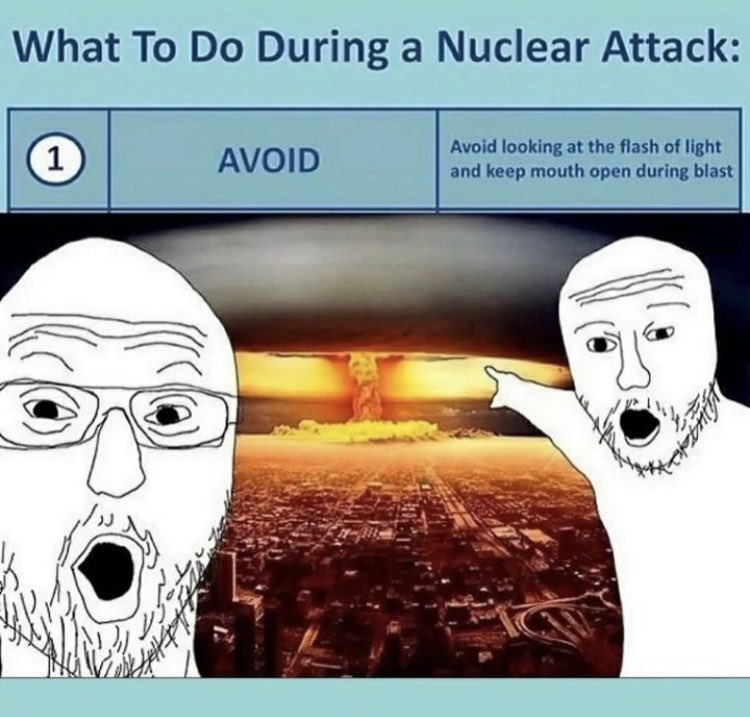 What To Do During a Nuclear Attack:

| 1 | AVOID | Avoid looking at the flash of light and keep mouth open during blast |
|---|---|---|